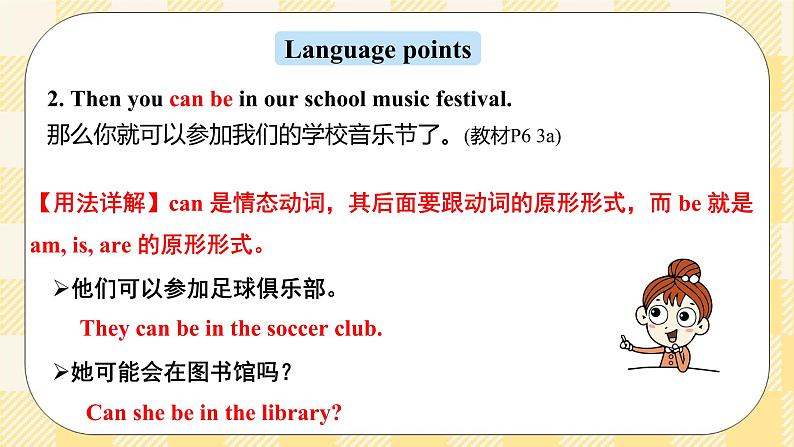 Language points

2. Then you can be in our school music festival.
那么你就可以参加我们的学校音乐节了。(教材P6 3a)

【用法详解】can 是情态动词，其后面要跟动词的原形形式，而 be 就是 am, is, are 的原形形式。

➢他们可以参加足球俱乐部。
They can be in the soccer club.

➢她可能会在图书馆吗？
Can she be in the library?